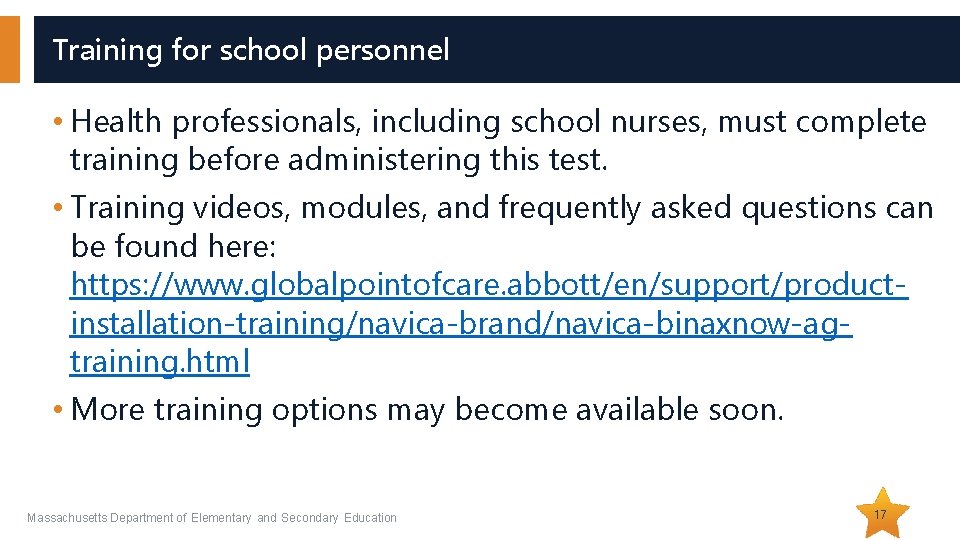 Training for school personnel

• Health professionals, including school nurses, must complete training before administering this test.

• Training videos, modules, and frequently asked questions can be found here: https://www.globalpointofcare.abbott/en/support/product-installation-training/navica-brand/navica-binaxnow-ag-training.html

• More training options may become available soon.

Massachusetts Department of Elementary and Secondary Education

17